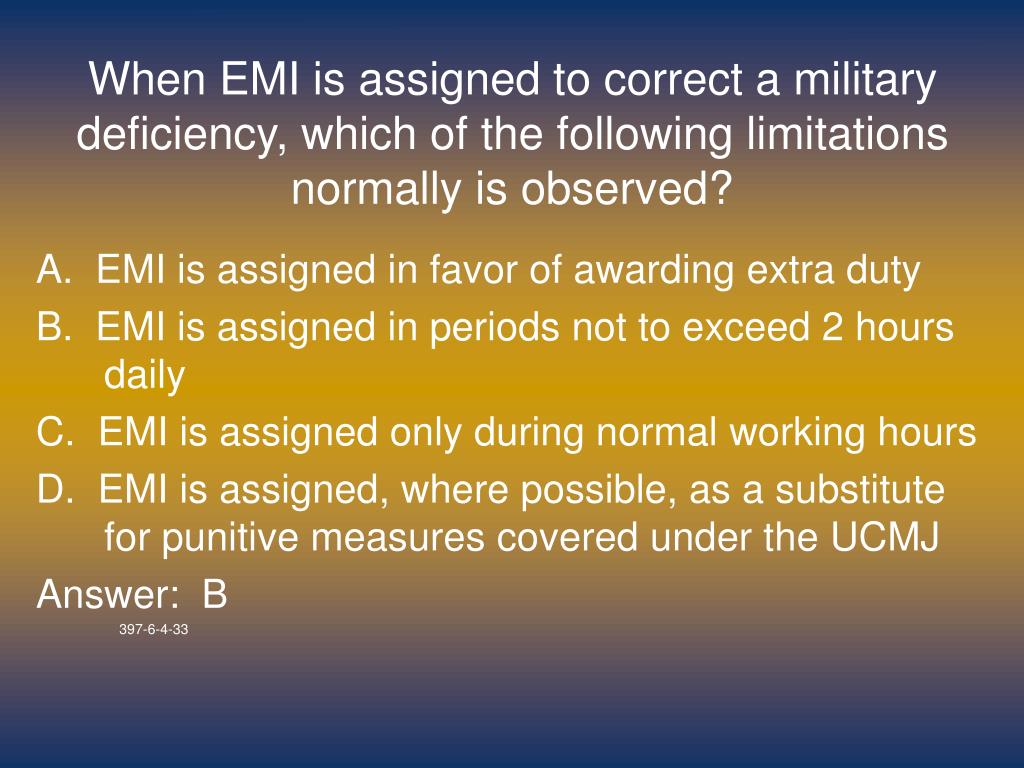 When EMI is assigned to correct a military deficiency, which of the following limitations normally is observed?

A. EMI is assigned in favor of awarding extra duty

B. EMI is assigned in periods not to exceed 2 hours daily

C. EMI is assigned only during normal working hours

D. EMI is assigned, where possible, as a substitute for punitive measures covered under the UCMJ

Answer: B

397-6-4-33